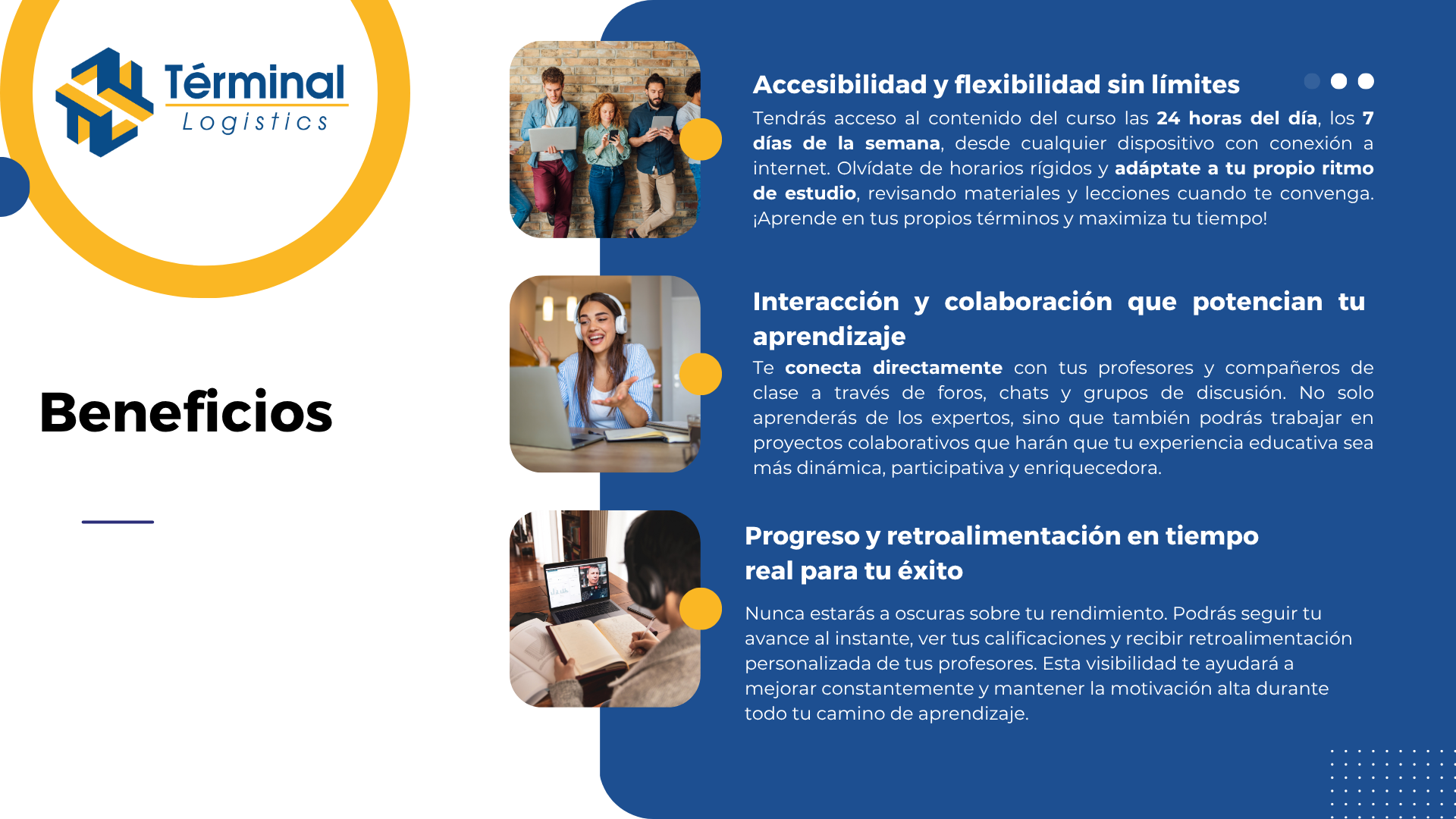 Términal
Logistics

Beneficios

Accesibilidad y flexibilidad sin límites

Tendrás acceso al contenido del curso las 24 horas del día, los 7 días de la semana, desde cualquier dispositivo con conexión a internet. Olvídate de horarios rígidos y adáptate a tu propio ritmo de estudio, revisando materiales y lecciones cuando te convenga. ¡Aprende en tus propios términos y maximiza tu tiempo!

Interacción y colaboración que potencian tu aprendizaje

Te conecta directamente con tus profesores y compañeros de clase a través de foros, chats y grupos de discusión. No solo aprenderás de los expertos, sino que también podrás trabajar en proyectos colaborativos que harán que tu experiencia educativa sea más dinámica, participativa y enriquecedora.

Progreso y retroalimentación en tiempo real para tu éxito

Nunca estarás a oscuras sobre tu rendimiento. Podrás seguir tu avance al instante, ver tus calificaciones y recibir retroalimentación personalizada de tus profesores. Esta visibilidad te ayudará a mejorar constantemente y mantener la motivación alta durante todo tu camino de aprendizaje.